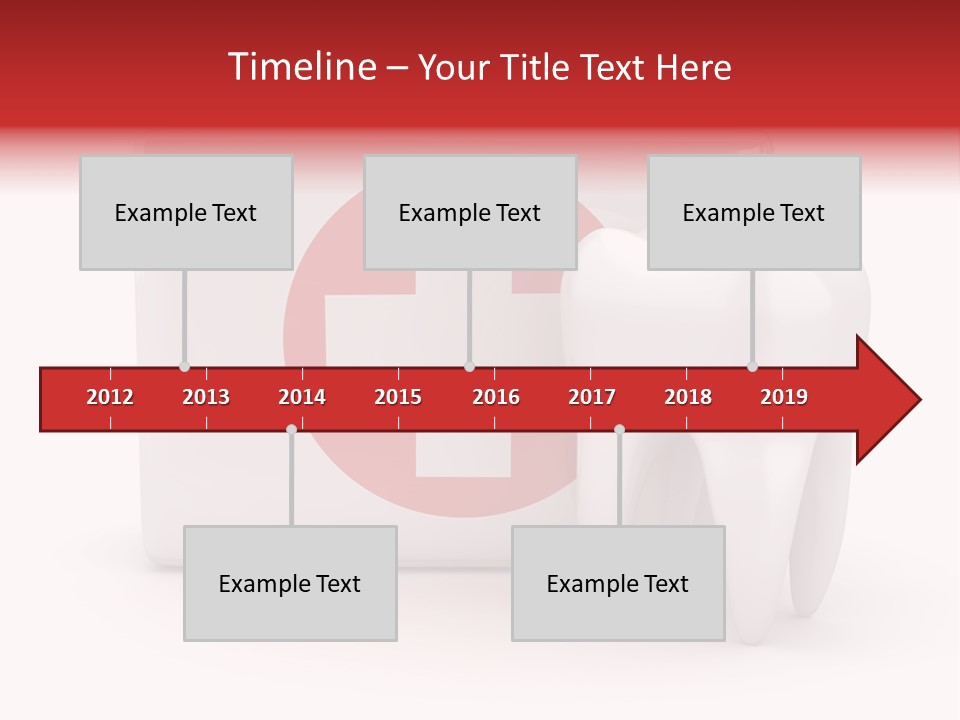 Timeline – Your Title Text Here

Example Text

Example Text

Example Text

2012 2013 2014 2015 2016 2017 2018 2019

Example Text

Example Text